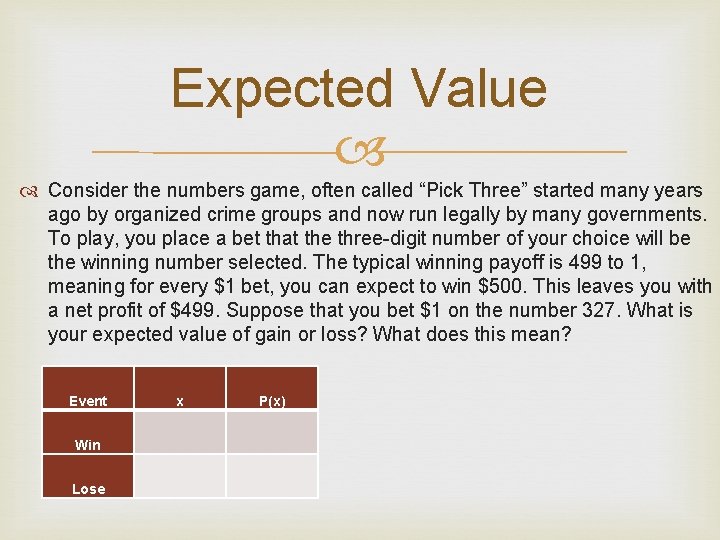 Expected Value

Consider the numbers game, often called “Pick Three” started many years ago by organized crime groups and now run legally by many governments. To play, you place a bet that the three-digit number of your choice will be the winning number selected. The typical winning payoff is 499 to 1, meaning for every \$1 bet, you can expect to win \$500. This leaves you with a net profit of \$499. Suppose that you bet \$1 on the number 327. What is your expected value of gain or loss? What does this mean?

| Event | x | P(x) |
|---|---|---|
| Win | | |
| Lose | | |